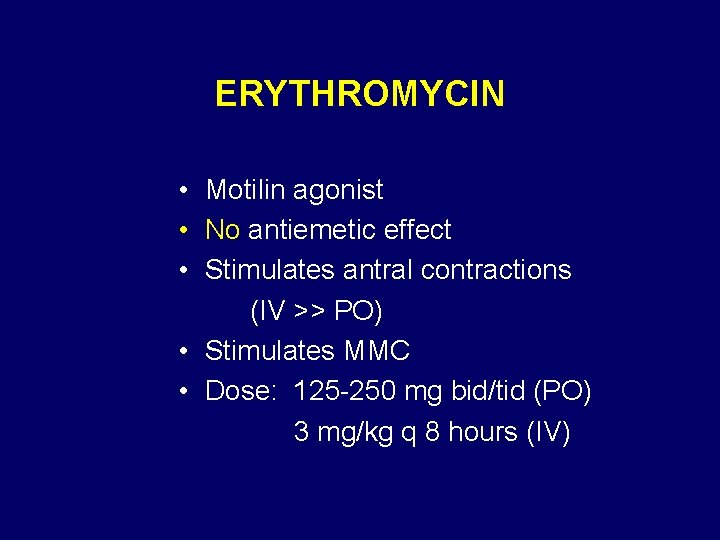 ERYTHROMYCIN

• Motilin agonist
• No antiemetic effect
• Stimulates antral contractions
(IV >> PO)
• Stimulates MMC
• Dose: 125-250 mg bid/tid (PO)
3 mg/kg q 8 hours (IV)